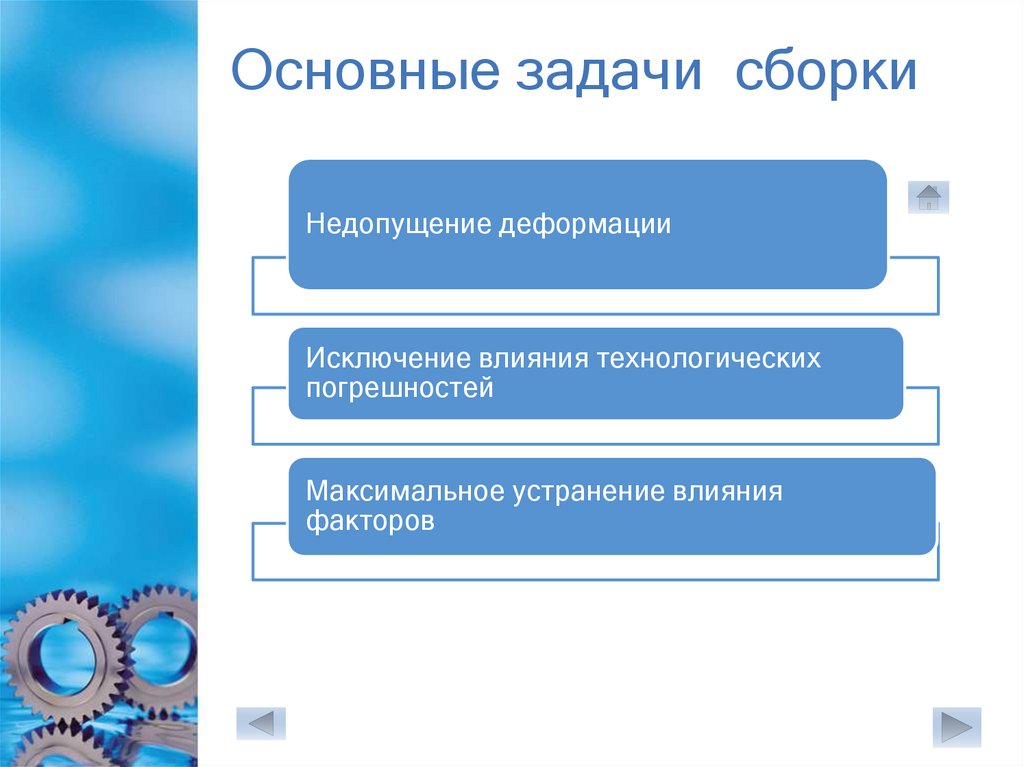 Основные задачи сборки

Недопущение деформации

Исключение влияния технологических погрешностей

Максимальное устранение влияния факторов